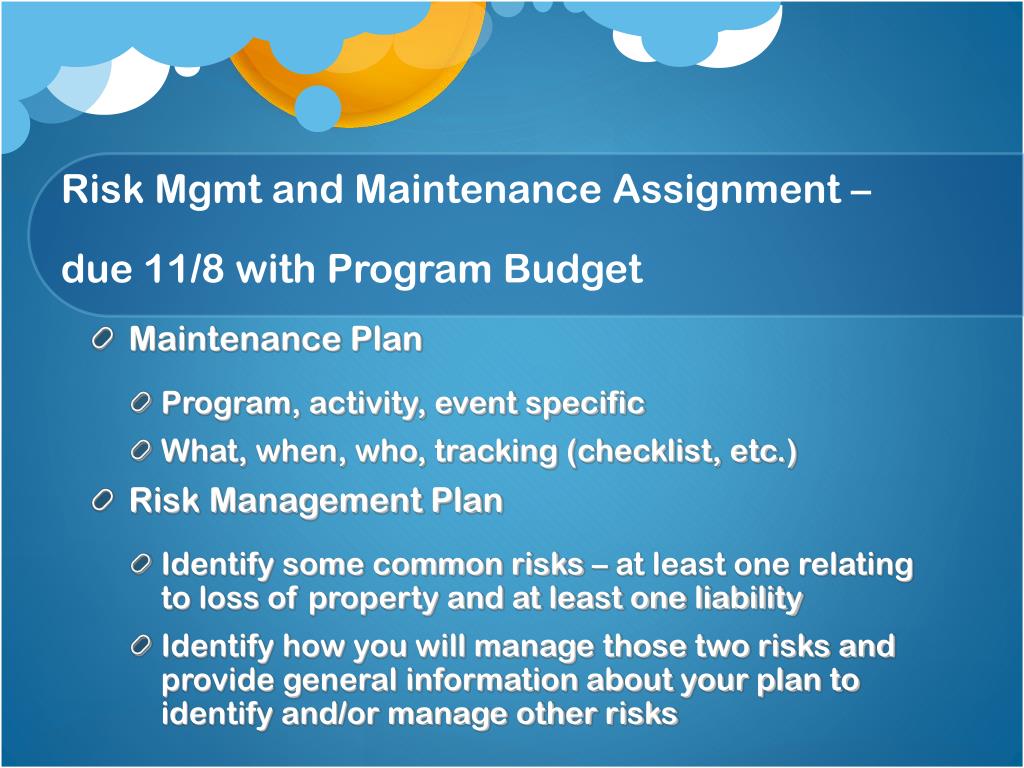 Risk Mgmt and Maintenance Assignment – due 11/8 with Program Budget

Maintenance Plan

Program, activity, event specific

What, when, who, tracking (checklist, etc.)

Risk Management Plan

Identify some common risks – at least one relating to loss of property and at least one liability

Identify how you will manage those two risks and provide general information about your plan to identify and/or manage other risks